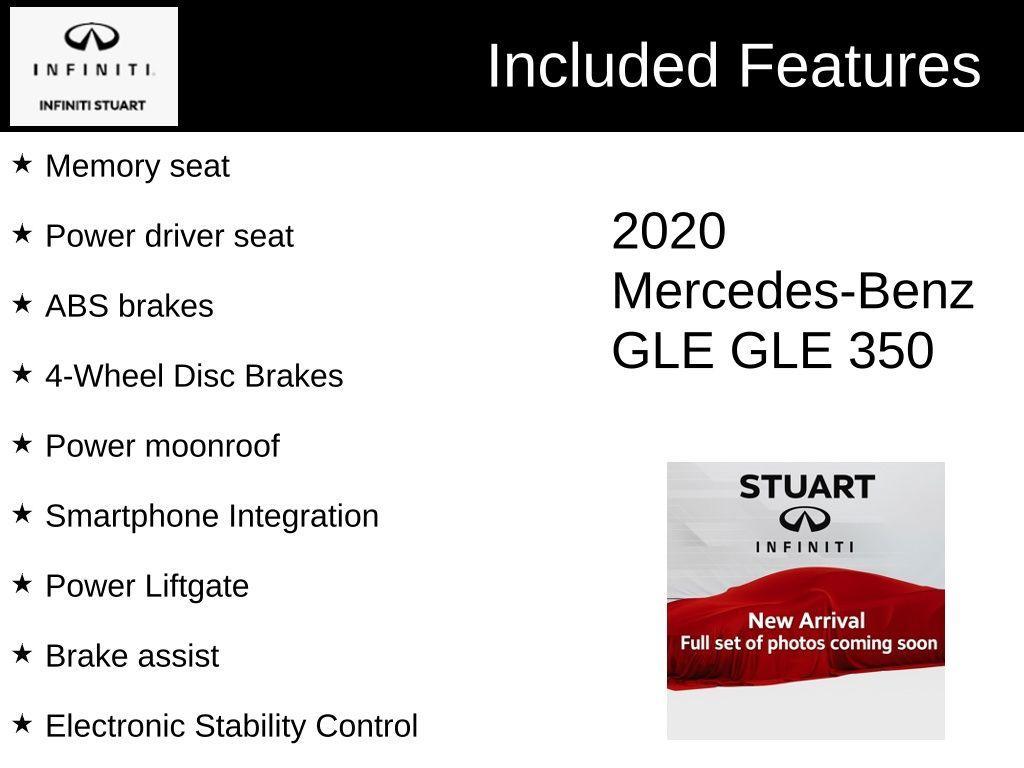 INFINITI.
INFINITI STUART

Included Features

★ Memory seat

★ Power driver seat

★ ABS brakes

★ 4-Wheel Disc Brakes

★ Power moonroof

★ Smartphone Integration

★ Power Liftgate

★ Brake assist

★ Electronic Stability Control

2020 Mercedes-Benz GLE GLE 350

STUART
INFINITI
New Arrival
Full set of photos coming soon